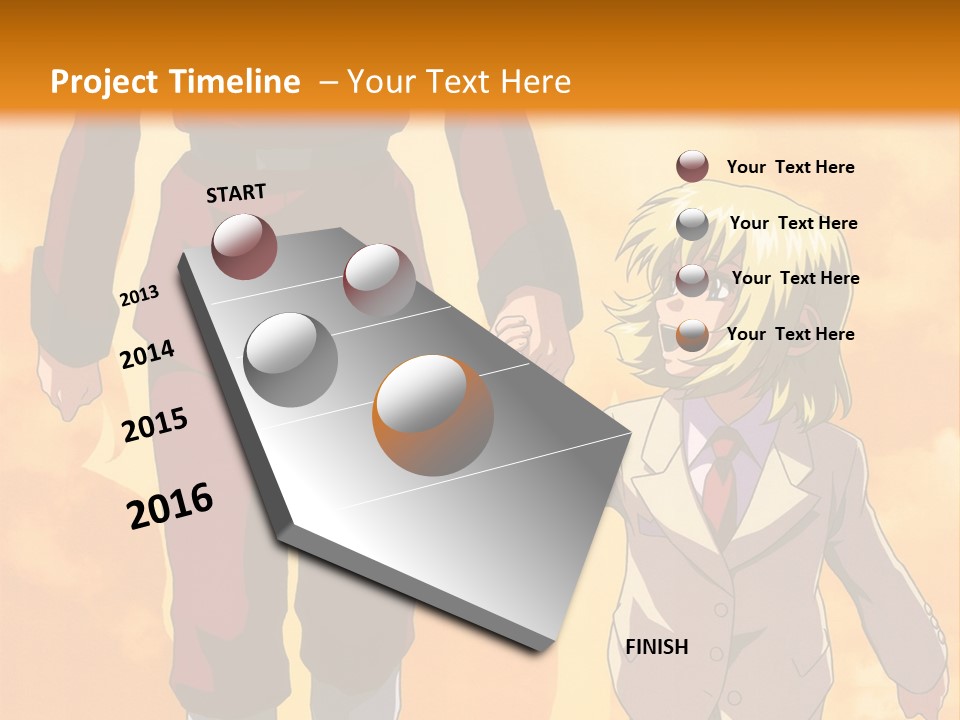 Project Timeline – Your Text Here

START

2013

2014

2015

2016

FINISH

Your Text Here

Your Text Here

Your Text Here

Your Text Here